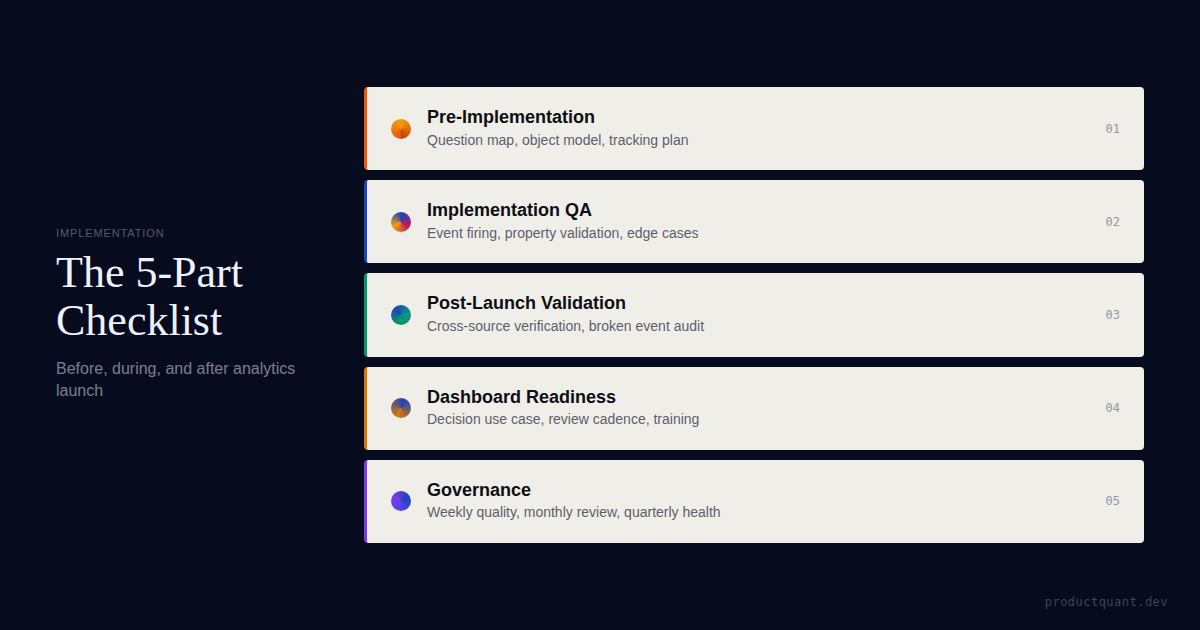 IMPLEMENTATION

The 5-Part Checklist

Before, during, and after analytics launch

Pre-Implementation
Question map, object model, tracking plan
01

Implementation QA
Event firing, property validation, edge cases
02

Post-Launch Validation
Cross-source verification, broken event audit
03

Dashboard Readiness
Decision use case, review cadence, training
04

Governance
Weekly quality, monthly review, quarterly health
05

productquant.dev